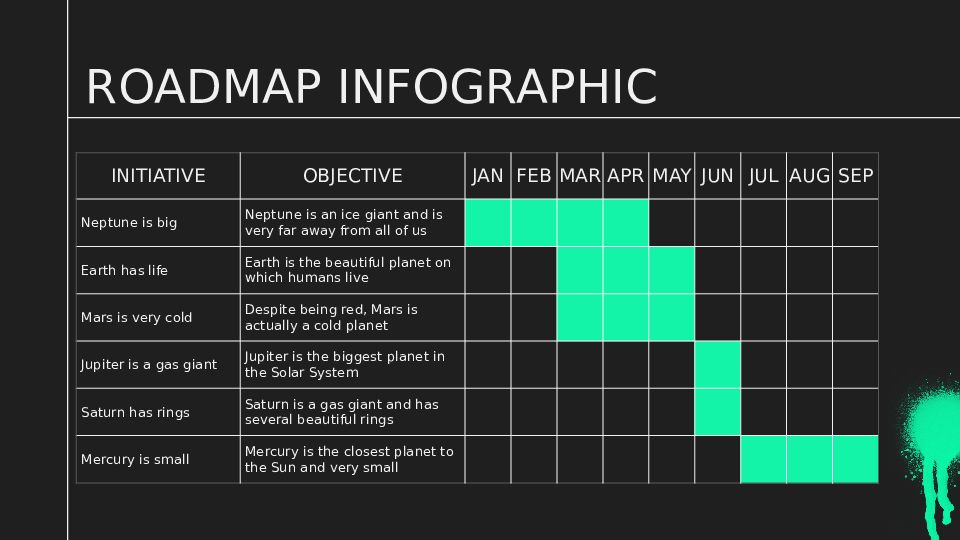 ROADMAP INFOGRAPHIC

| INITIATIVE | OBJECTIVE | JAN | FEB | MAR | APR | MAY | JUN | JUL | AUG | SEP |
|---|---|---|---|---|---|---|---|---|---|---|
| Neptune is big | Neptune is an ice giant and is very far away from all of us | | | | | | | | | |
| Earth has life | Earth is the beautiful planet on which humans live | | | | | | | | | |
| Mars is very cold | Despite being red, Mars is actually a cold planet | | | | | | | | | |
| Jupiter is a gas giant | Jupiter is the biggest planet in the Solar System | | | | | | | | | |
| Saturn has rings | Saturn is a gas giant and has several beautiful rings | | | | | | | | | |
| Mercury is small | Mercury is the closest planet to the Sun and very small | | | | | | | | | |